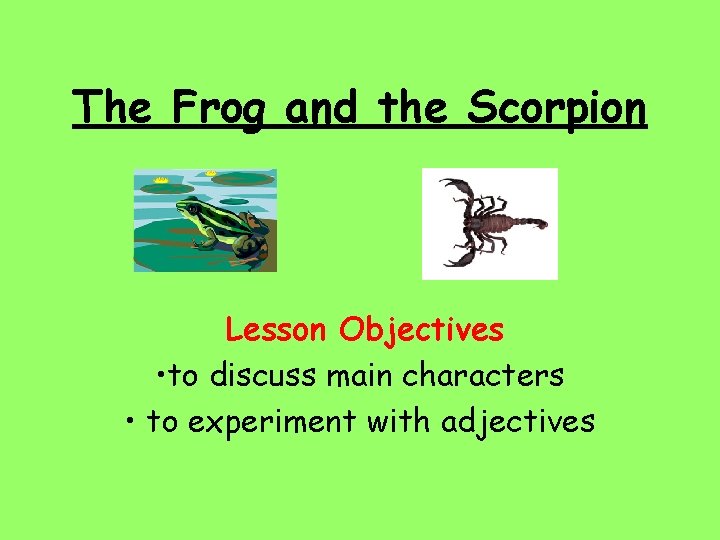 The Frog and the Scorpion

Lesson Objectives
•to discuss main characters
• to experiment with adjectives